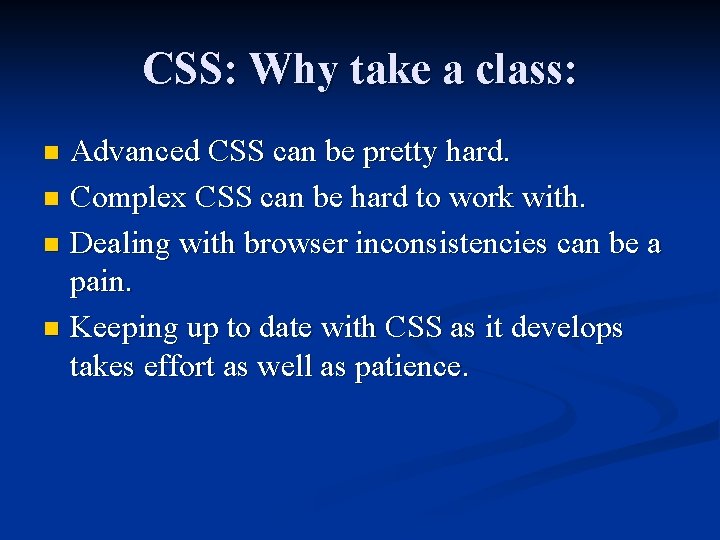 CSS: Why take a class:

- Advanced CSS can be pretty hard.
- Complex CSS can be hard to work with.
- Dealing with browser inconsistencies can be a pain.
- Keeping up to date with CSS as it develops takes effort as well as patience.